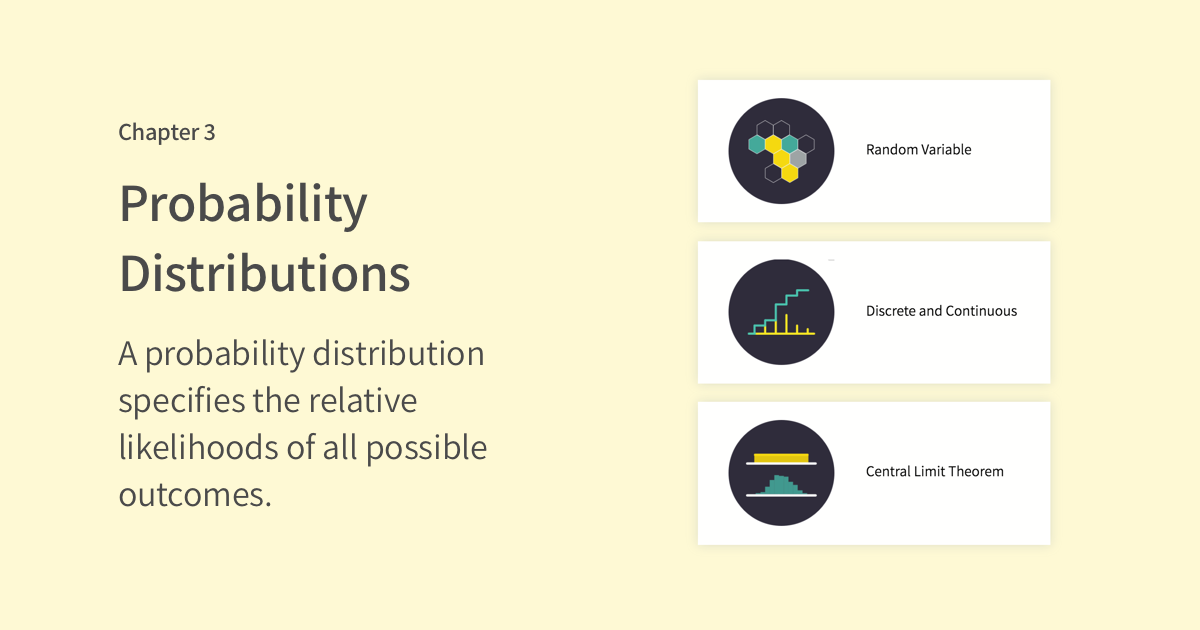 Chapter 3

Probability Distributions

A probability distribution specifies the relative likelihoods of all possible outcomes.

Random Variable

Discrete and Continuous

Central Limit Theorem